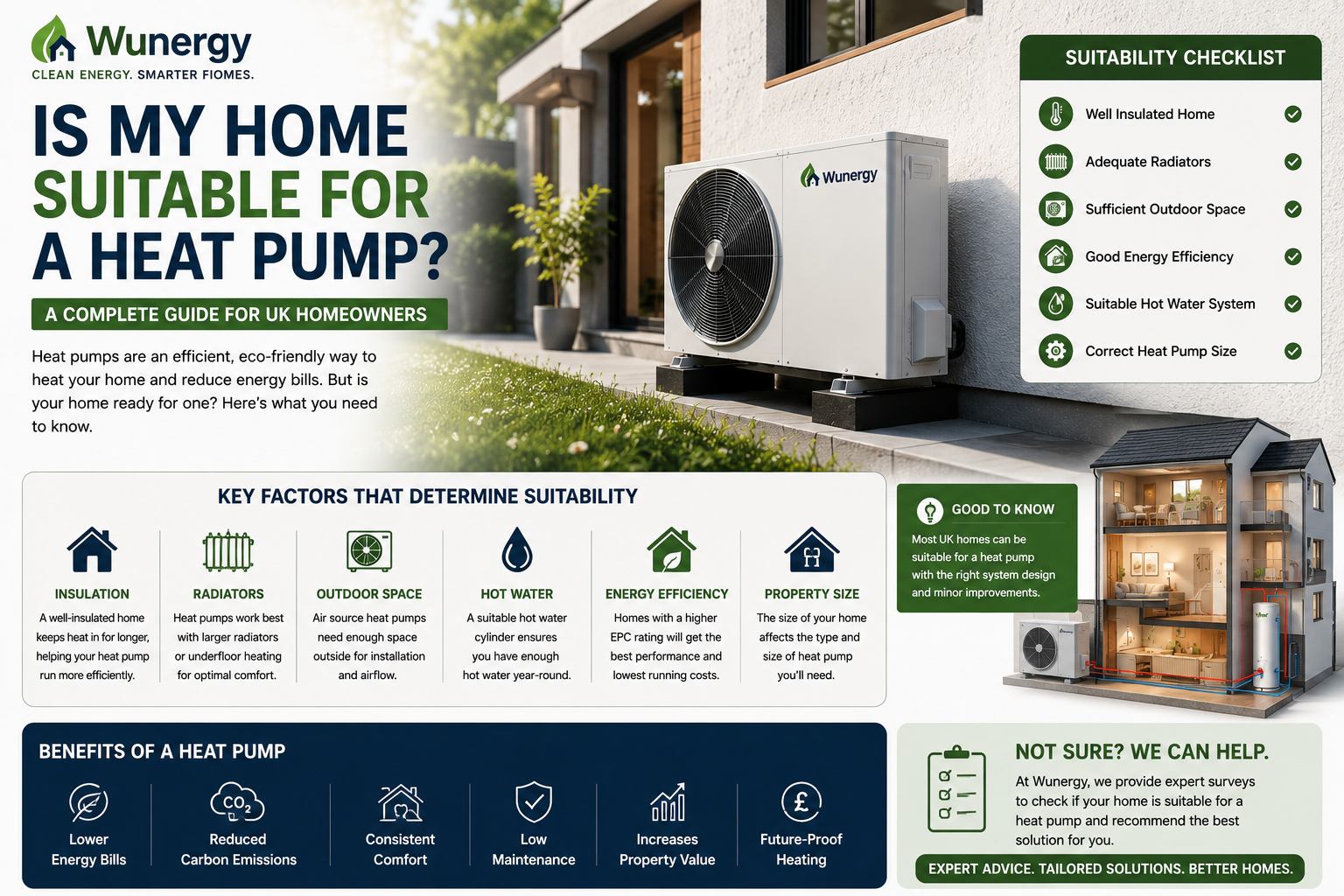 Wunergy
CLEAN ENERGY. SMARTER FIOMES.

IS MY HOME SUITABLE FOR A HEAT PUMP?

A COMPLETE GUIDE FOR UK HOMEOWNERS

Heat pumps are an efficient, eco-friendly way to heat your home and reduce energy bills. But is your home ready for one? Here's what you need to know.

Wunergy

SUITABILITY CHECKLIST

Well Insulated Home
Adequate Radiators
Sufficient Outdoor Space
Good Energy Efficiency
Suitable Hot Water System
Correct Heat Pump Size

KEY FACTORS THAT DETERMINE SUITABILITY

INSULATION
A well-insulated home keeps heat in for longer, helping your heat pump run more efficiently.

RADIATORS
Heat pumps work best with larger radiators or underfloor heating for optimal comfort.

OUTDOOR SPACE
Air source heat pumps need enough space outside for installation and airflow.

HOT WATER
A suitable hot water cylinder ensures you have enough hot water year-round.

ENERGY EFFICIENCY
Homes with a higher EPC rating will get the best performance and lowest running costs.

PROPERTY SIZE
The size of your home affects the type and size of heat pump you'll need.

GOOD TO KNOW
Most UK homes can be suitable for a heat pump with the right system design and minor improvements.

BENEFITS OF A HEAT PUMP

Lower Energy Bills
$CO_2$
Reduced Carbon Emissions
Consistent Comfort
Low Maintenance
Increases Property Value
£
Future-Proof Heating

NOT SURE? WE CAN HELP.
At Wunergy, we provide expert surveys to check if your home is suitable for a heat pump and recommend the best solution for you.

EXPERT ADVICE. TAILORED SOLUTIONS. BETTER HOMES.